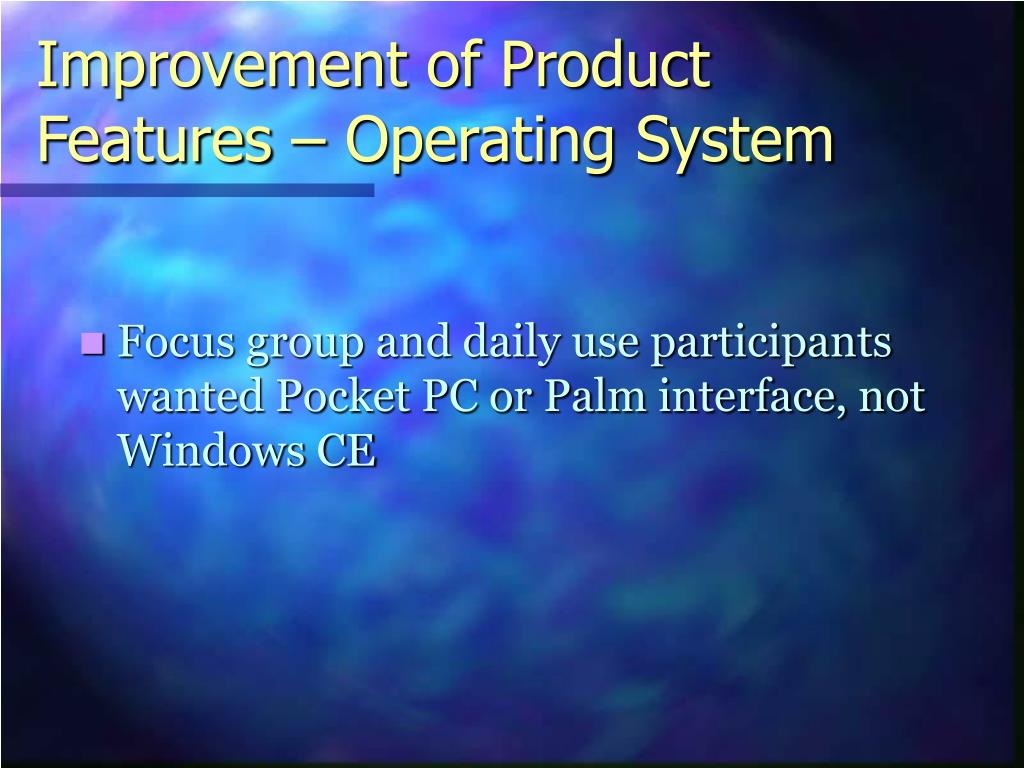 Improvement of Product Features – Operating System

Focus group and daily use participants wanted Pocket PC or Palm interface, not Windows CE